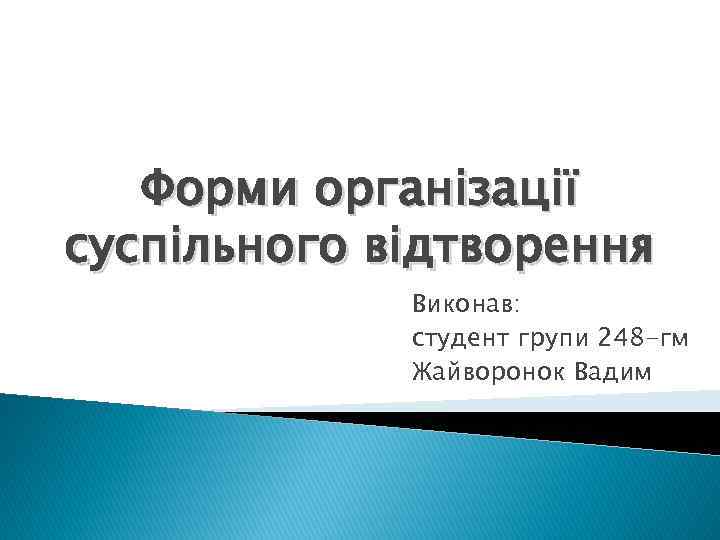 Форми організації суспільного відтворення

Виконав:
студент групи 248-гм
Жайворонок Вадим